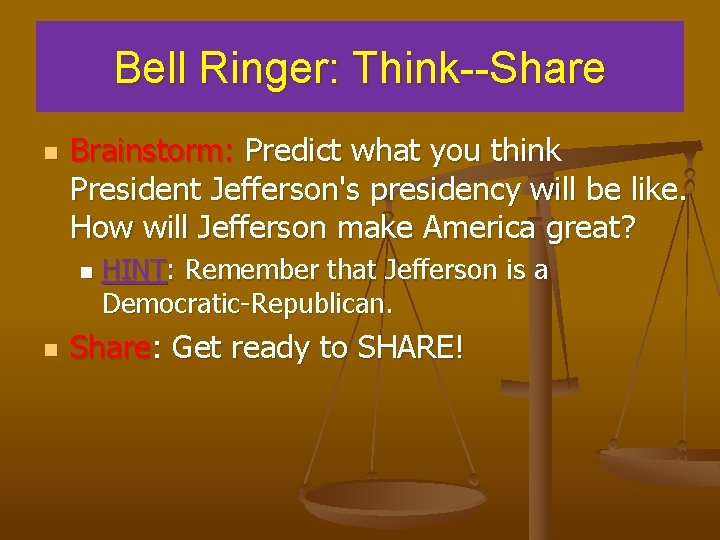 Bell Ringer: Think--Share

Brainstorm: Predict what you think President Jefferson's presidency will be like. How will Jefferson make America great?

HINT: Remember that Jefferson is a Democratic-Republican.

Share: Get ready to SHARE!